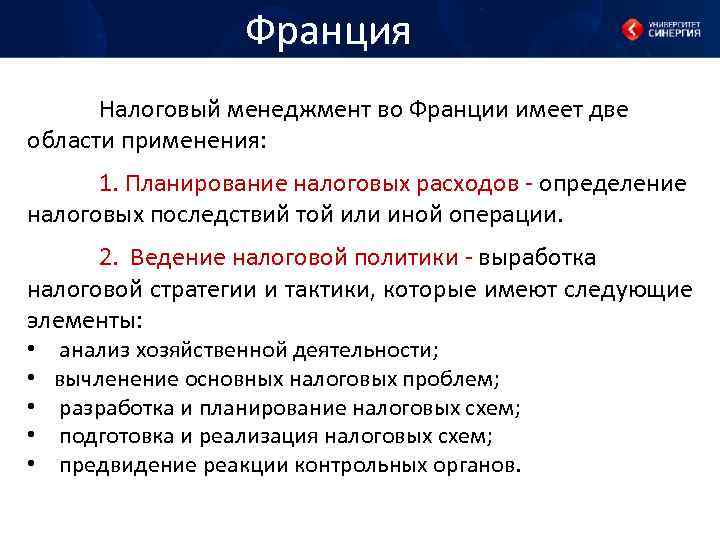 Франция

УНИВЕРСИТЕТ СИНЕРГИЯ

Налоговый менеджмент во Франции имеет две области применения:

1. Планирование налоговых расходов - определение налоговых последствий той или иной операции.

2. Ведение налоговой политики - выработка налоговой стратегии и тактики, которые имеют следующие элементы:

• анализ хозяйственной деятельности;
• вычленение основных налоговых проблем;
• разработка и планирование налоговых схем;
• подготовка и реализация налоговых схем;
• предвидение реакции контрольных органов.